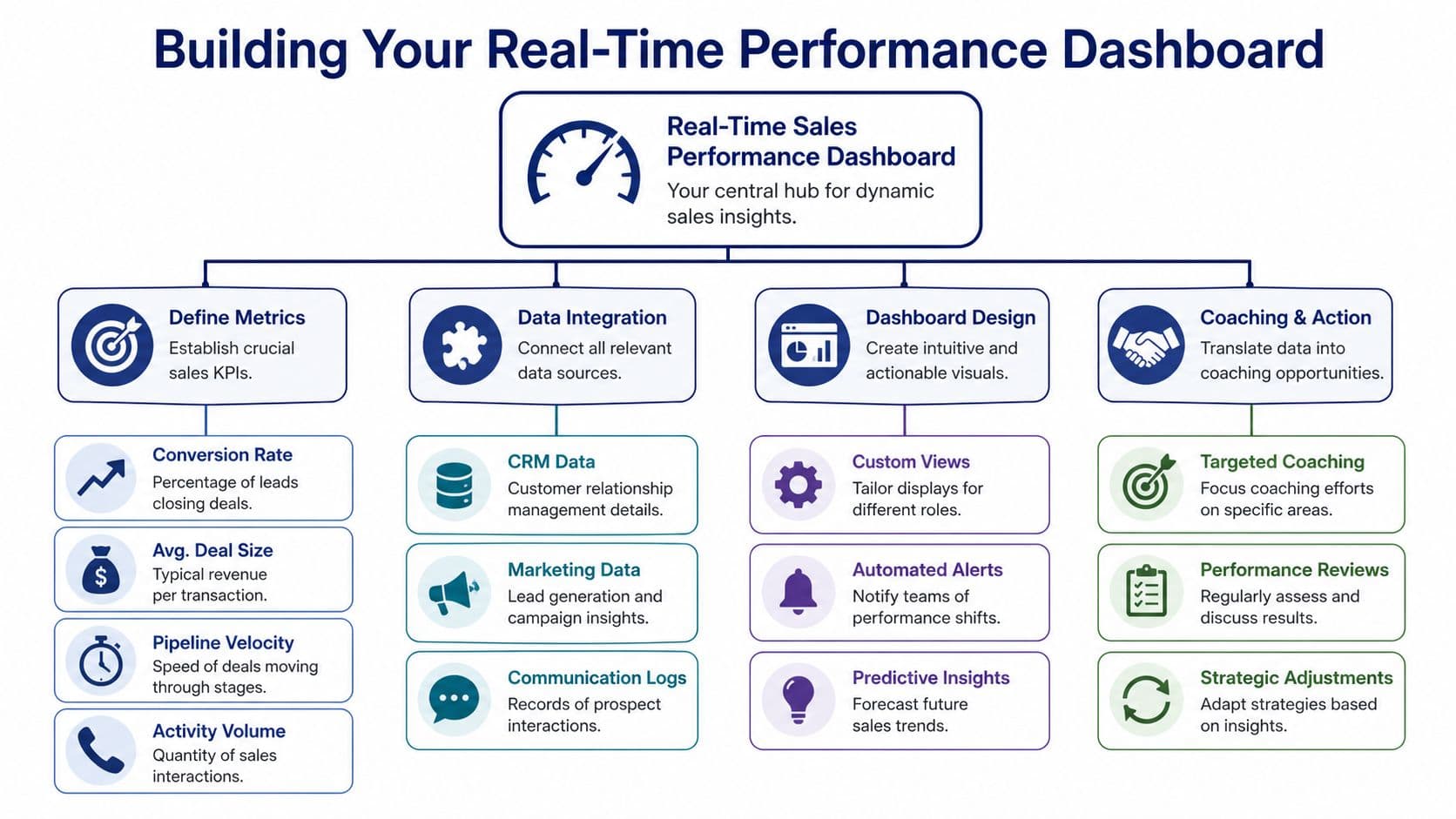 Building Your Real-Time Performance Dashboard

Real-Time Sales Performance Dashboard
Your central hub for dynamic sales insights.

Define Metrics
Establish crucial sales KPIs.

Conversion Rate
Percentage of leads closing deals.

Avg. Deal Size
Typical revenue per transaction.

Pipeline Velocity
Speed of deals moving through stages.

Activity Volume
Quantity of sales interactions.

Data Integration
Connect all relevant data sources.

CRM Data
Customer relationship management details.

Marketing Data
Lead generation and campaign insights.

Communication Logs
Records of prospect interactions.

Dashboard Design
Create intuitive and actionable visuals.

Custom Views
Tailor displays for different roles.

Automated Alerts
Notify teams of performance shifts.

Predictive Insights
Forecast future sales trends.

Coaching & Action
Translate data into coaching opportunities.

Targeted Coaching
Focus coaching efforts on specific areas.

Performance Reviews
Regularly assess and discuss results.

Strategic Adjustments
Adapt strategies based on insights.